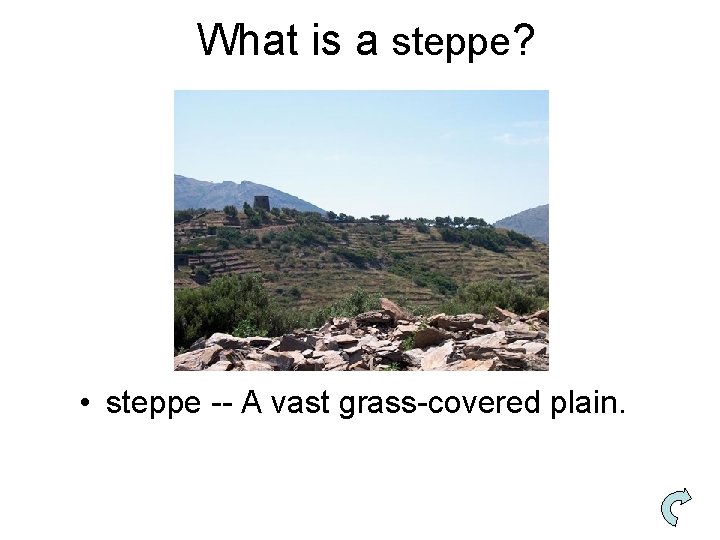 What is a steppe?

• steppe -- A vast grass-covered plain.